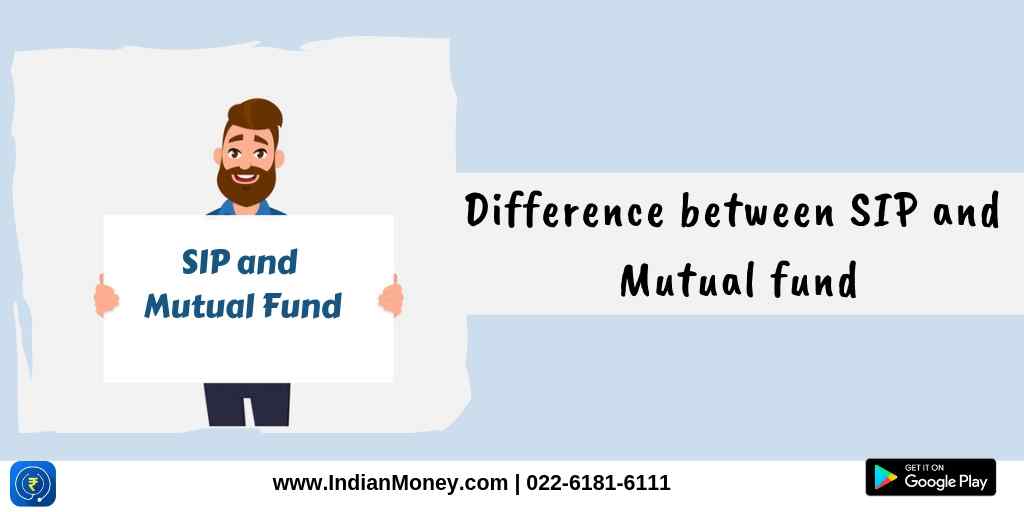 SIP and Mutual Fund

Difference between SIP and Mutual fund

www.IndianMoney.com | 022-6181-6111

GET IT ON Google Play